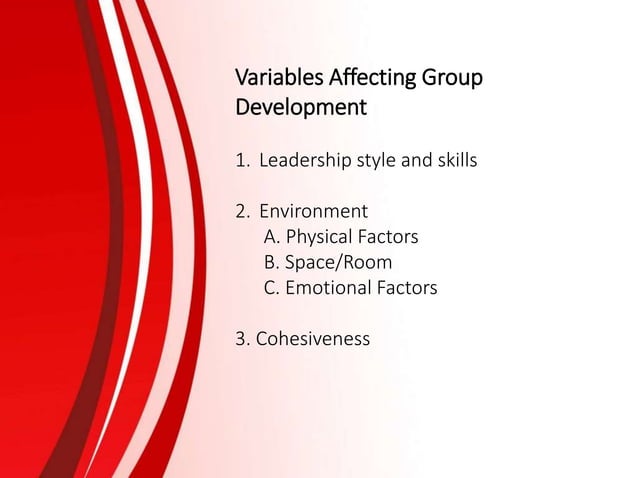 Variables Affecting Group Development

1. Leadership style and skills

2. Environment
A. Physical Factors
B. Space/Room
C. Emotional Factors

3. Cohesiveness